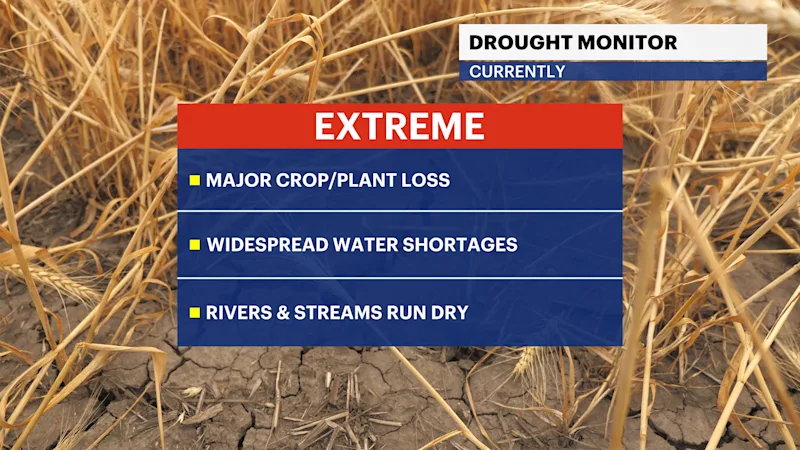 DROUGHT MONITOR
CURRENTLY

EXTREME

MAJOR CROP/PLANT LOSS

WIDESPREAD WATER SHORTAGES

RIVERS & STREAMS RUN DRY